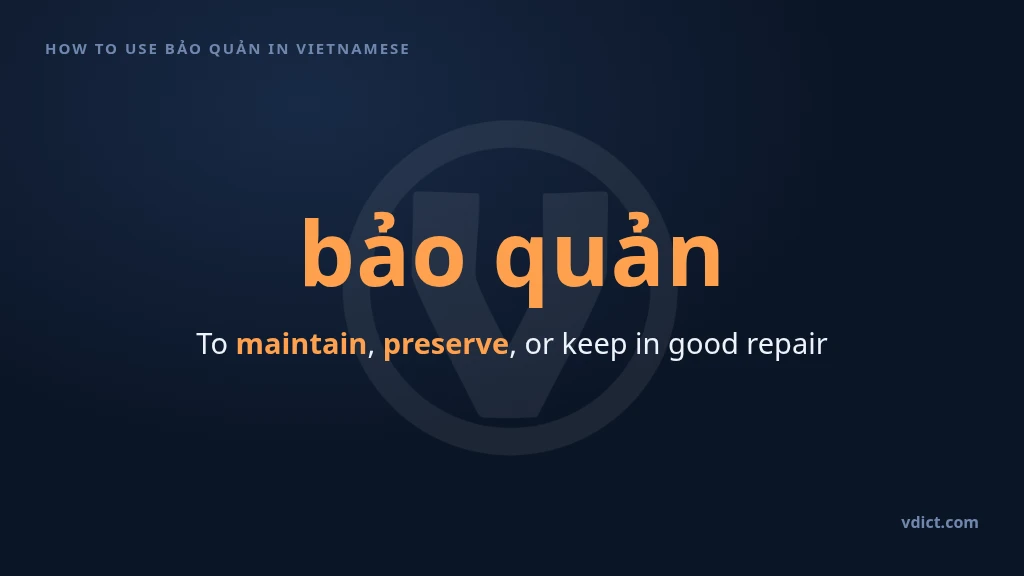 HOW TO USE BẢO QUẢN IN VIETNAMESE

bảo quản

To maintain, preserve, or keep in good repair

vdict.com